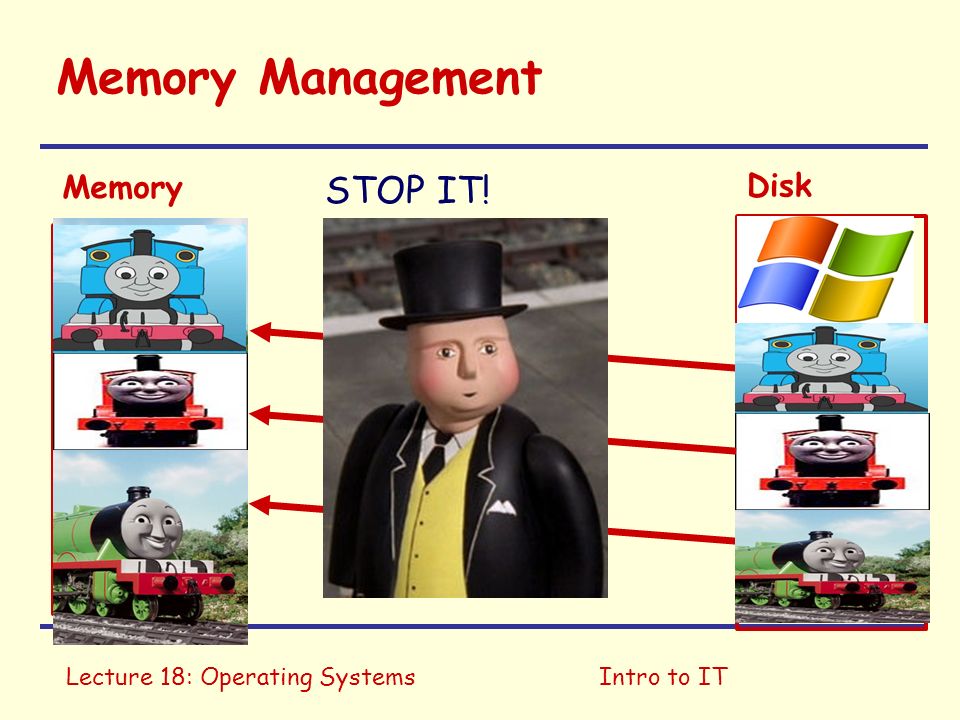 Memory Management

Memory

STOP IT!

Disk

Lecture 18: Operating Systems

Intro to IT